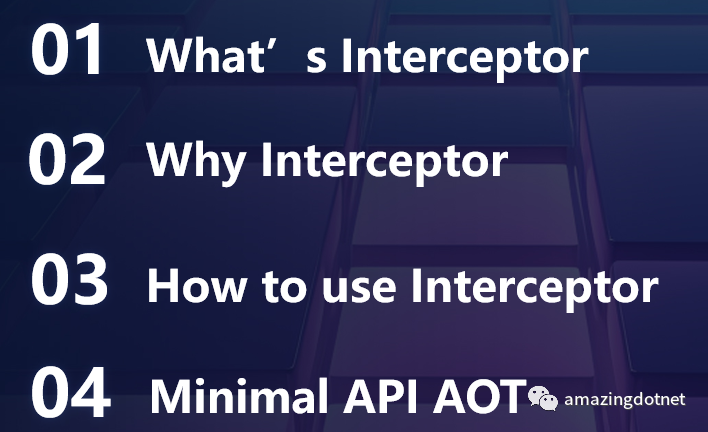 01 What's Interceptor

02 Why Interceptor

03 How to use Interceptor

04 Minimal API AOT

amazingdotnet